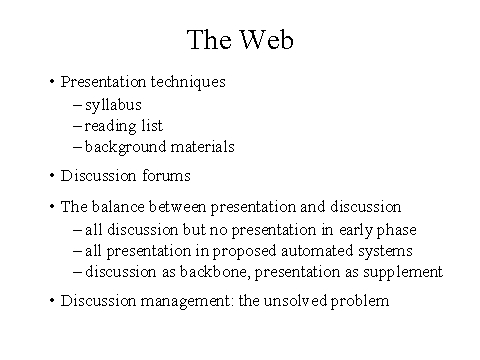 The Web

• Presentation techniques
– syllabus
– reading list
– background materials

• Discussion forums

• The balance between presentation and discussion
– all discussion but no presentation in early phase
– all presentation in proposed automated systems
– discussion as backbone, presentation as supplement

• Discussion management: the unsolved problem